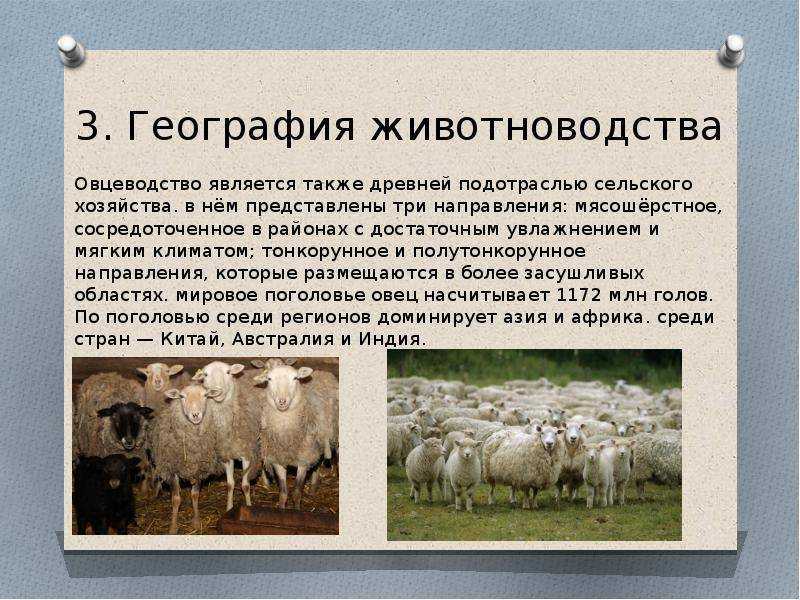 3. География животноводства

Овцеводство является также древней подотраслью сельского хозяйства. в нём представлены три направления: мясошёрстное, сосредоточенное в районах с достаточным увлажнением и мягким климатом; тонкорунное и полутонкорунное направления, которые размещаются в более засушливых областях. мировое поголовье овец насчитывает 1172 млн голов. По поголовью среди регионов доминирует азия и африка. среди стран — Китай, Австралия и Индия.